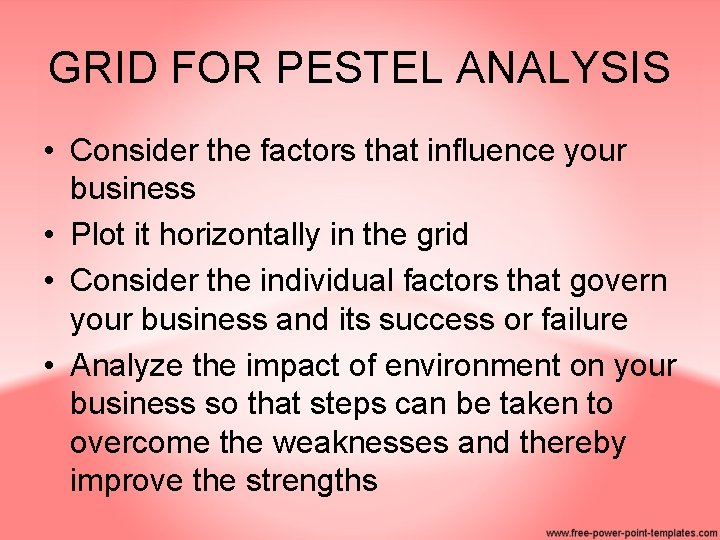 GRID FOR PESTEL ANALYSIS

• Consider the factors that influence your business
• Plot it horizontally in the grid
• Consider the individual factors that govern your business and its success or failure
• Analyze the impact of environment on your business so that steps can be taken to overcome the weaknesses and thereby improve the strengths

www.free-power-point-templates.com